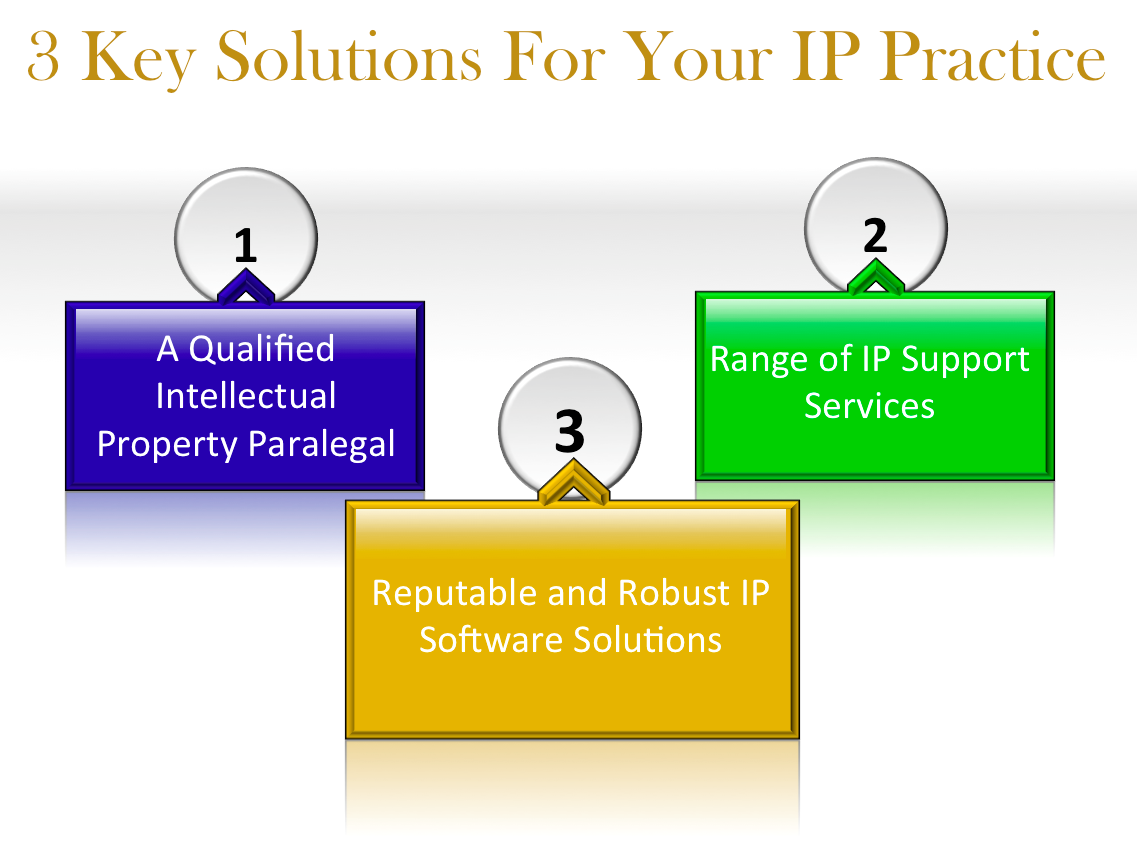 3 Key Solutions For Your IP Practice

1

A Qualified Intellectual Property Paralegal

2

Range of IP Support Services

3

Reputable and Robust IP Software Solutions